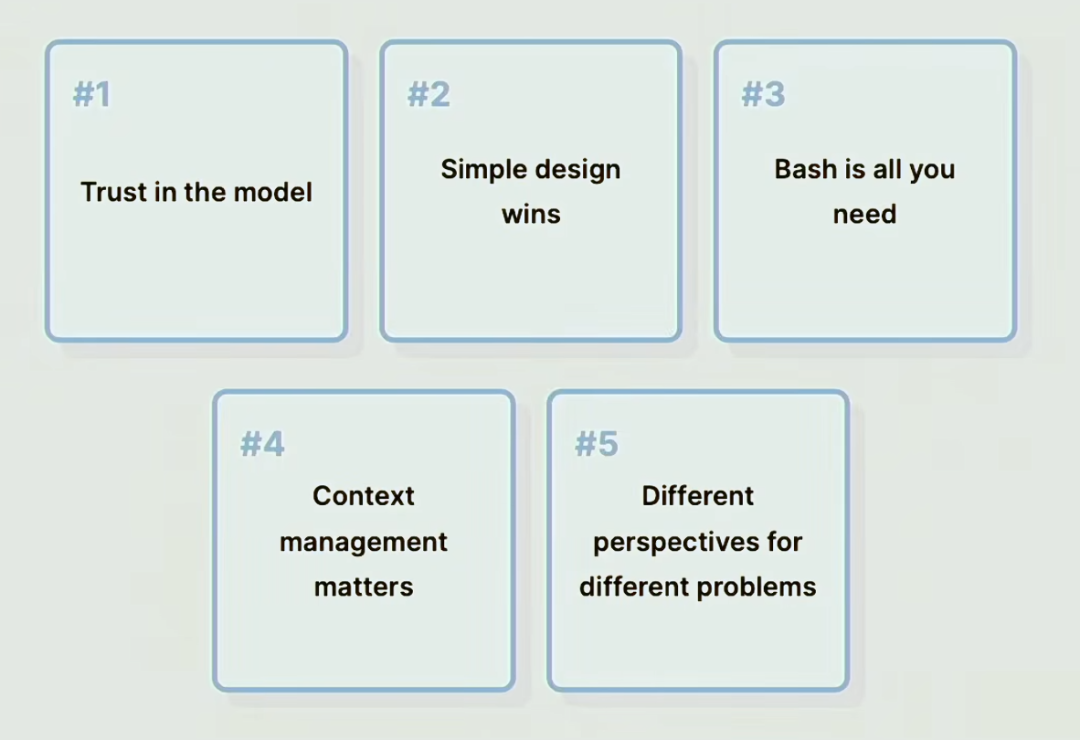 #1

Trust in the model

#2

Simple design wins

#3

Bash is all you need

#4

Context management matters

#5

Different perspectives for different problems